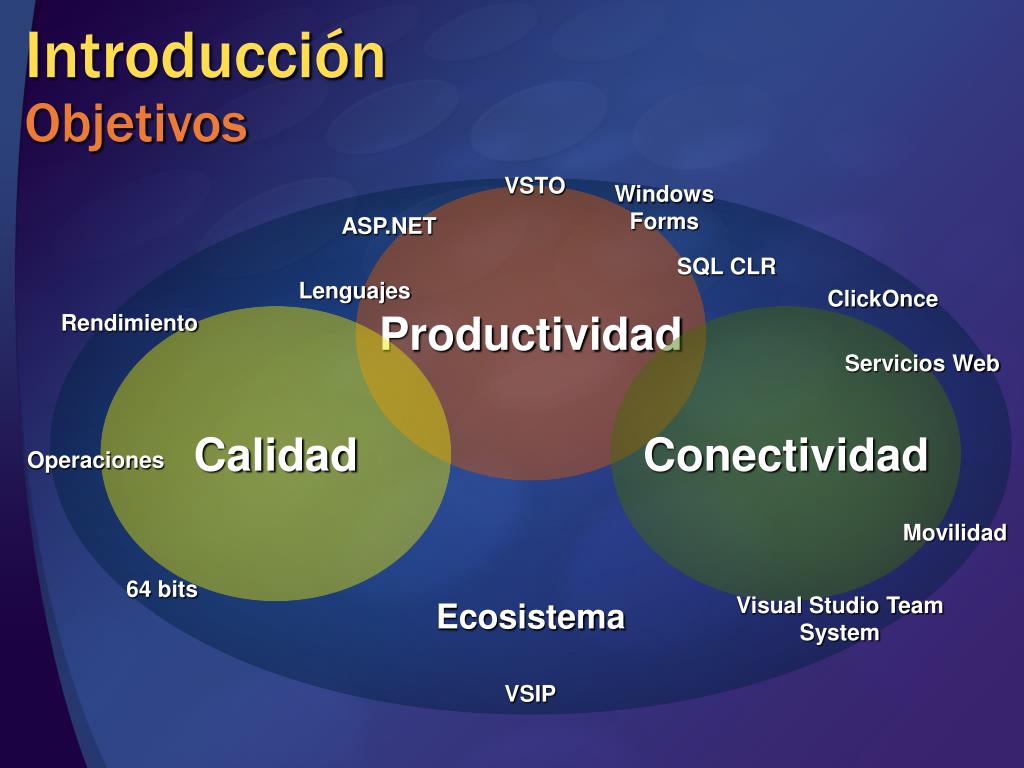 Introducción
Objetivos

VSTO
Windows Forms
ASP.NET
SQL CLR
Lenguajes
ClickOnce
Rendimiento
Productividad
Servicios Web
Operaciones
Calidad
Conectividad
Movilidad
64 bits
Ecosistema
Visual Studio Team System
VSIP